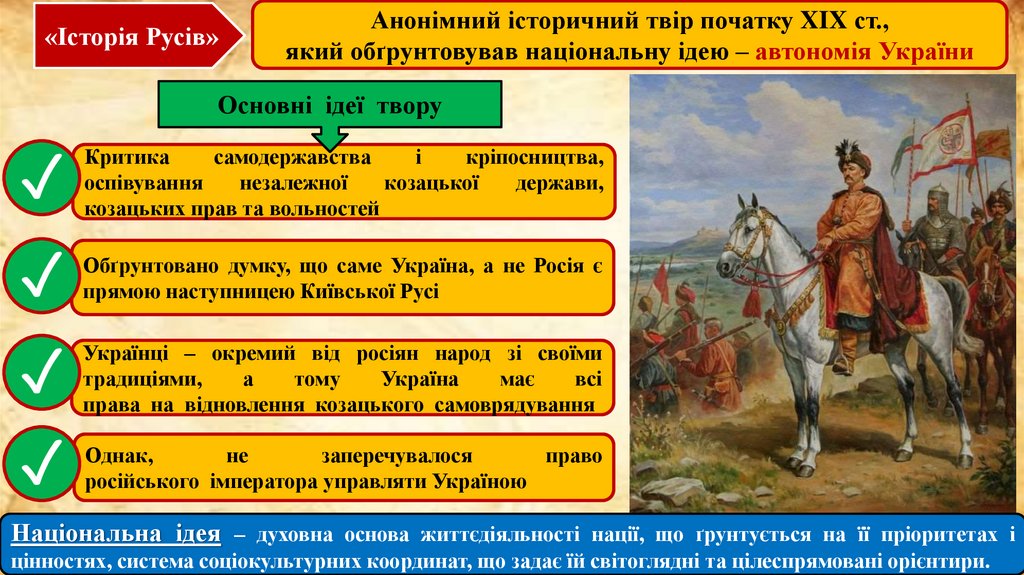 «Історія Русів»

Анонімний історичний твір початку XIX ст., який обґрунтовував національну ідею – автономія України

Основні ідеї твору

Критика самодержавства і кріпосництва, оспівування незалежної козацької держави, козацьких прав та вольностей

Обґрунтовано думку, що саме Україна, а не Росія є прямою наступницею Київської Русі

Українці – окремий від росіян народ зі своїми традиціями, а тому Україна має всі права на відновлення козацького самоврядування

Однак, не заперечувалося право російського імператора управляти Україною

Національна ідея – духовна основа життєдіяльності нації, що ґрунтується на її пріоритетах і цінностях, система соціокультурних координат, що задає їй світоглядні та цілеспрямовані орієнтири.